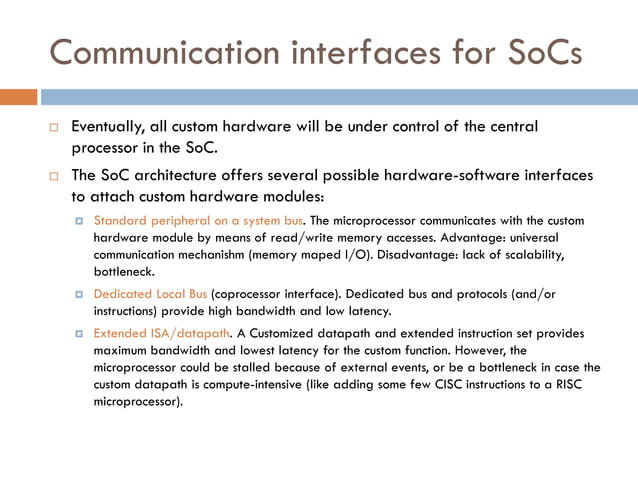 Communication interfaces for SoCs

Eventually, all custom hardware will be under control of the central processor in the SoC.

The SoC architecture offers several possible hardware-software interfaces to attach custom hardware modules:

Standard peripheral on a system bus. The microprocessor communicates with the custom hardware module by means of read/write memory accesses. Advantage: universal communication mechanishm (memory maped I/O). Disadvantage: lack of scalability, bottleneck.

Dedicated Local Bus (coprocessor interface). Dedicated bus and protocols (and/or instructions) provide high bandwidth and low latency.

Extended ISA/datapath. A Customized datapath and extended instruction set provides maximum bandwidth and lowest latency for the custom function. However, the microprocessor could be stalled because of external events, or be a bottleneck in case the custom datapath is compute-intensive (like adding some few CISC instructions to a RISC microprocessor).